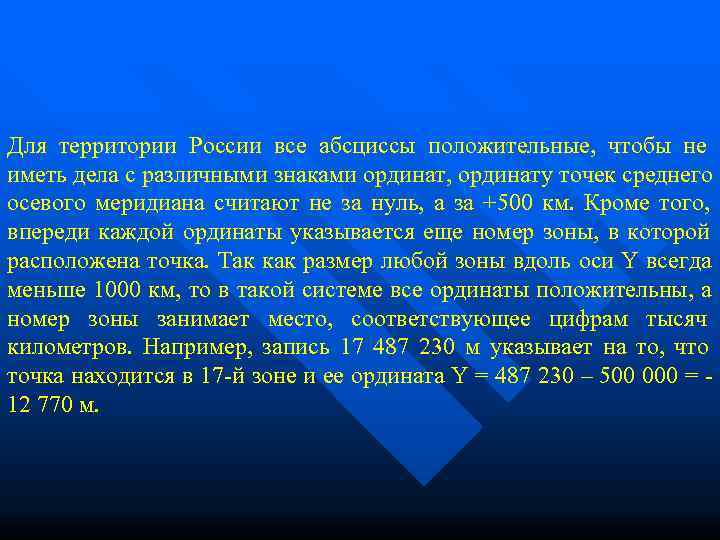 Для территории России все абсциссы положительные, чтобы не иметь дела с различными знаками ординат, ординату точек среднего осевого меридиана считают не за нуль, а за +500 км. Кроме того, впереди каждой ординаты указывается еще номер зоны, в которой расположена точка. Так как размер любой зоны вдоль оси Y всегда меньше 1000 км, то в такой системе все ординаты положительны, а номер зоны занимает место, соответствующее цифрам тысяч километров. Например, запись 17 487 230 м указывает на то, что точка находится в 17-й зоне и ее ордината Y = 487 230 – 500 000 = - 12 770 м.